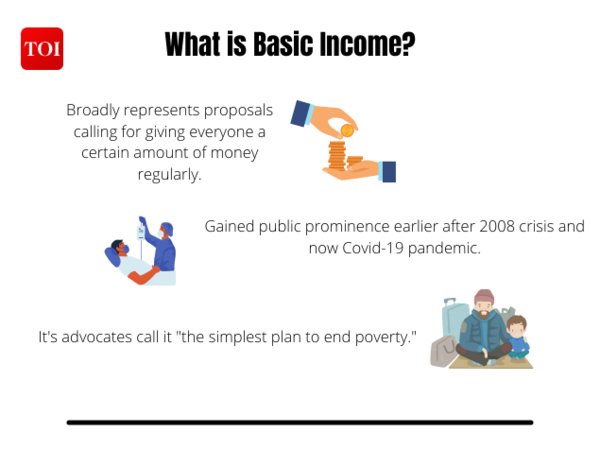 TOI

What is Basic Income?

Broadly represents proposals calling for giving everyone a certain amount of money regularly.

Gained public prominence earlier after 2008 crisis and now Covid-19 pandemic.

It's advocates call it "the simplest plan to end poverty."